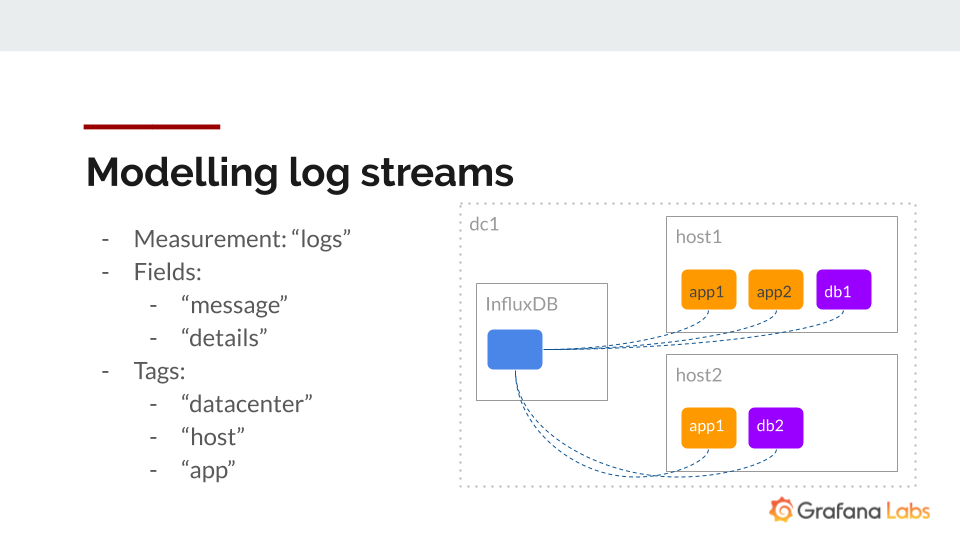 Modelling log streams

- Measurement: “logs”
- Fields:
  - “message”
  - “details”
- Tags:
  - “datacenter”
  - “host”
  - “app”

dc1

InfluxDB

host1

app1

app2

db1

host2

app1

db2

Grafana Labs